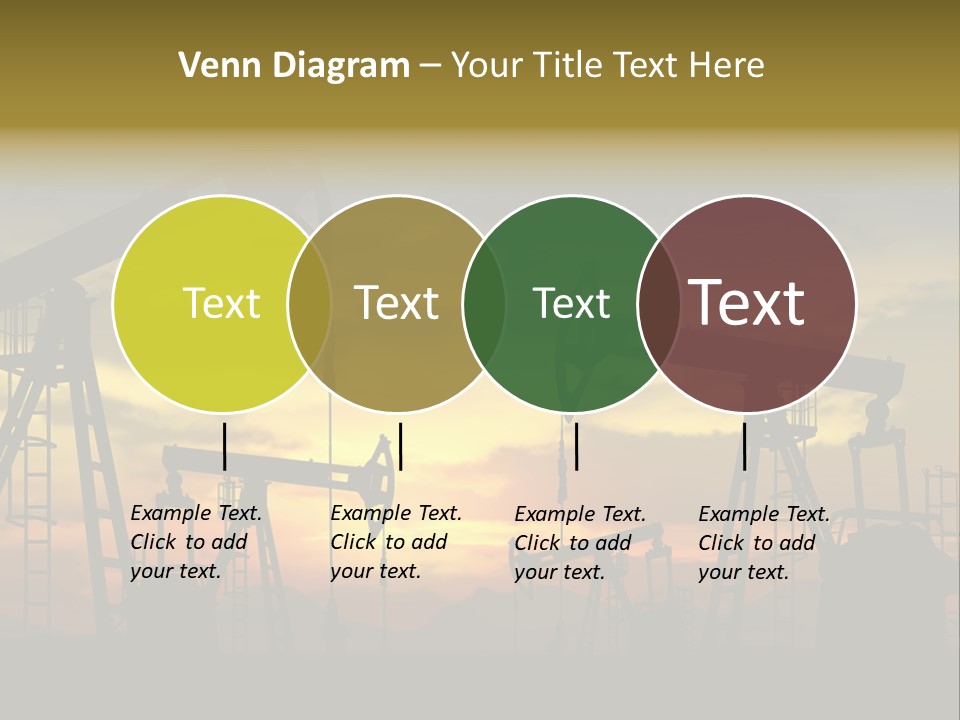 Venn Diagram – Your Title Text Here

Text

Text

Text

Text

Example Text. Click to add your text.

Example Text. Click to add your text.

Example Text. Click to add your text.

Example Text. Click to add your text.